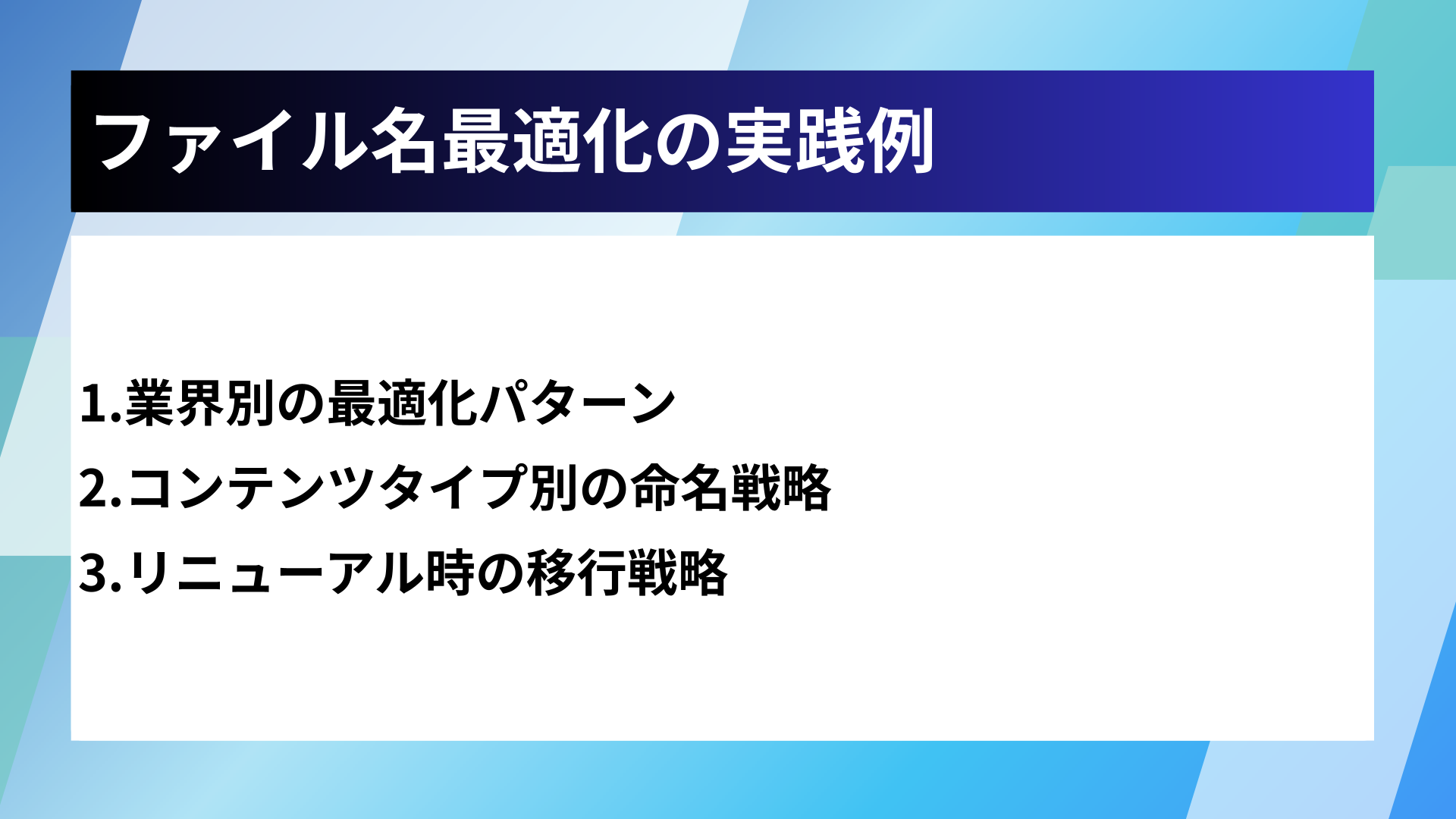 ファイル名最適化の実践例

1.業界別の最適化パターン
2.コンテンツタイプ別の命名戦略
3.リニューアル時の移行戦略